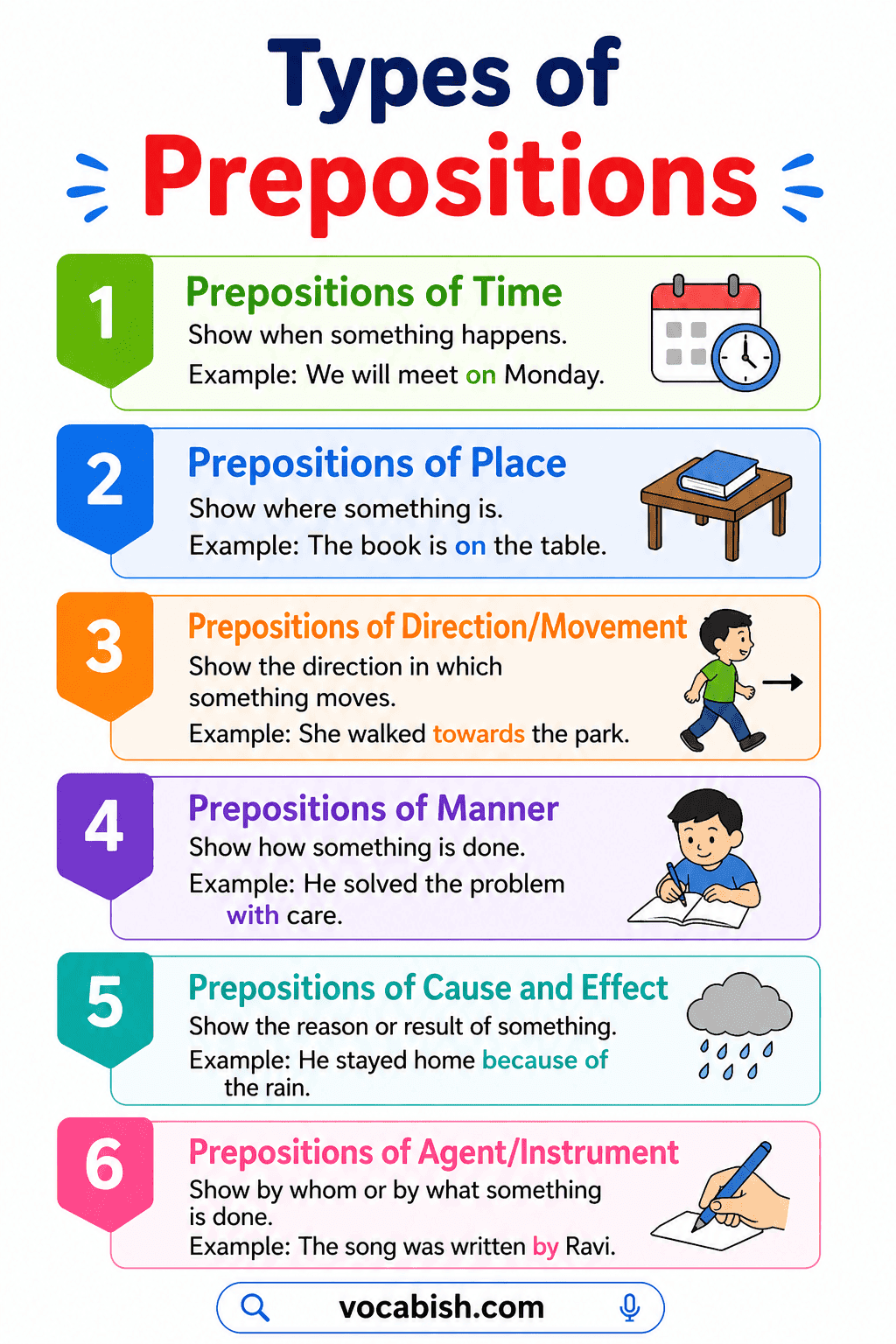 Types of
Prepositions

1
Prepositions of Time
Show when something happens.
Example: We will meet on Monday.

2
Prepositions of Place
Show where something is.
Example: The book is on the table.

3
Prepositions of Direction/Movement
Show the direction in which something moves.
Example: She walked towards the park.

4
Prepositions of Manner
Show how something is done.
Example: He solved the problem with care.

5
Prepositions of Cause and Effect
Show the reason or result of something.
Example: He stayed home because of the rain.

6
Prepositions of Agent/Instrument
Show by whom or by what something is done.
Example: The song was written by Ravi.

vocabish.com